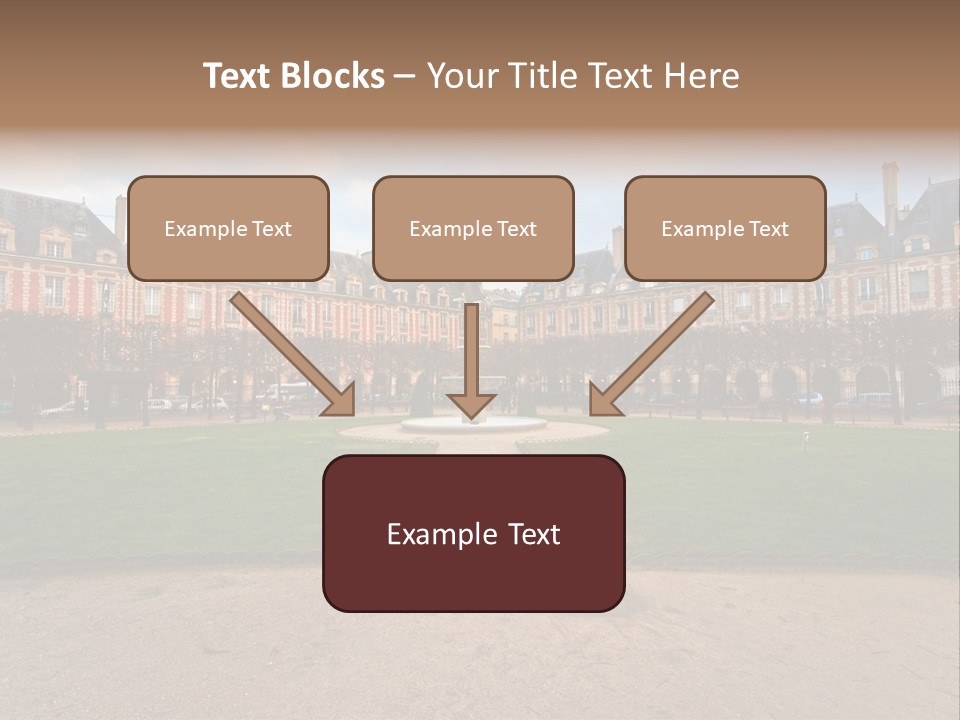 Text Blocks – Your Title Text Here

Example Text

Example Text

Example Text

Example Text